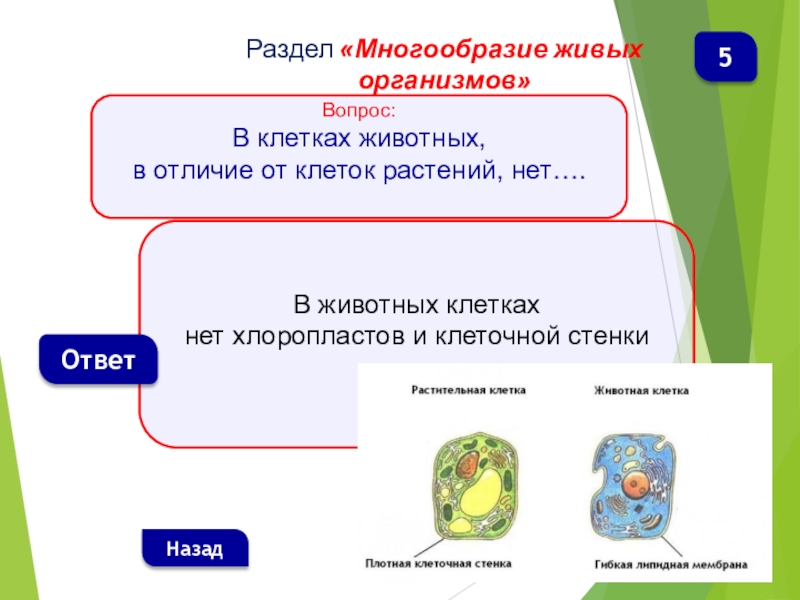 Раздел «Многообразие живых организмов»

5

Вопрос:
В клетках животных,
в отличие от клеток растений, нет….

В животных клетках
нет хлоропластов и клеточной стенки

Ответ

Растительная клетка

Животная клетка

Плотная клеточная стенка

Гибкая липидная мембрана

Назад